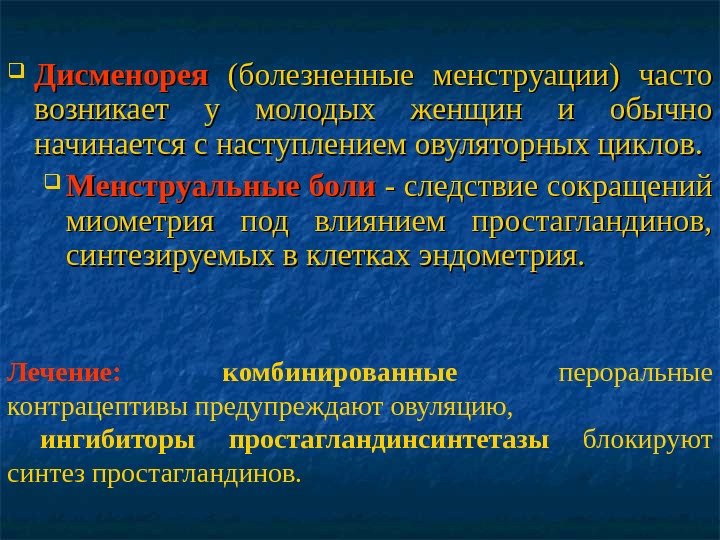 Дисменорея (болезненные менструации) часто возникает у молодых женщин и обычно начинается с наступлением овуляторных циклов.

Менструальные боли - следствие сокращений миометрия под влиянием простагландинов, синтезируемых в клетках эндометрия.

Лечение: комбинированные пероральные контрацептивы предупреждают овуляцию,

ингибиторы простагландинсинтетазы блокируют синтез простагландинов.